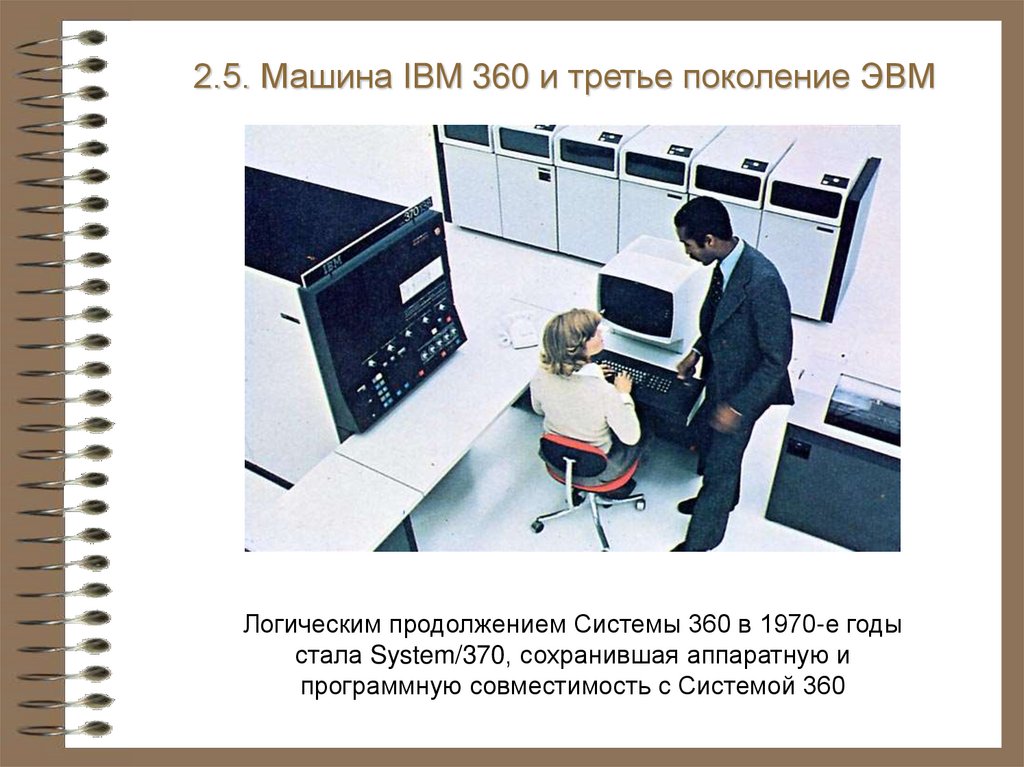 2.5. Машина IBM 360 и третье поколение ЭВМ

IBM

370

Логическим продолжением Системы 360 в 1970-е годы стала System/370, сохранившая аппаратную и программную совместимость с Системой 360